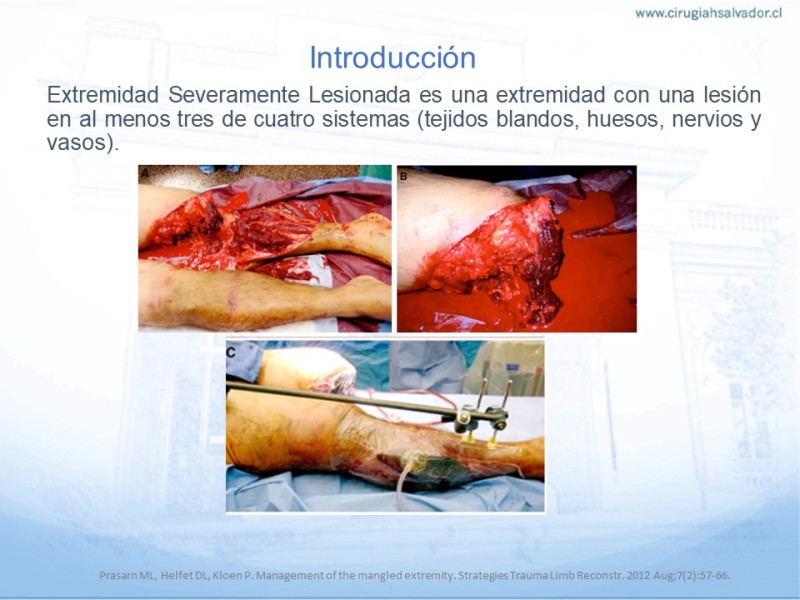 www.cirugiahsalvador.cl

Introducción

Extremidad Severamente Lesionada es una extremidad con una lesión en al menos tres de cuatro sistemas (tejidos blandos, huesos, nervios y vasos).

A

B

C

Prasarn ML, Helfet DL, Kloen P. Management of the mangled extremity. Strategies Trauma Limb Reconstr. 2012 Aug;7(2):57-66.